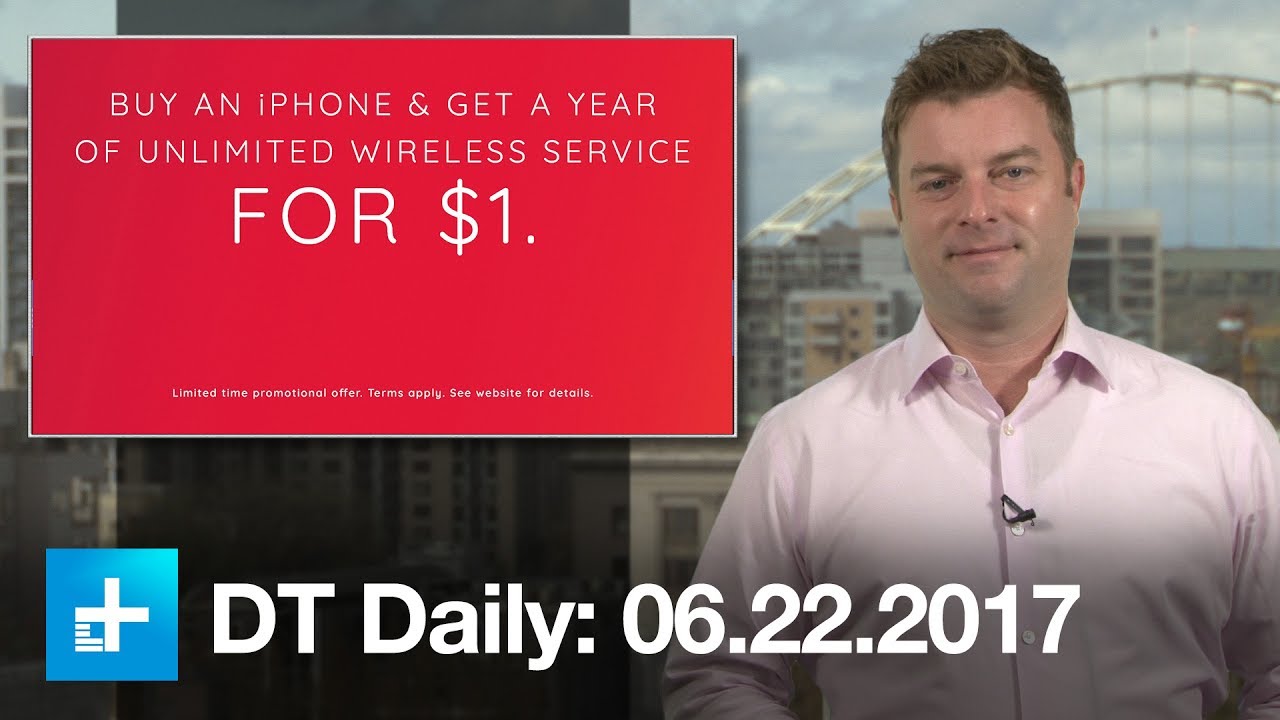 BUY AN iPHONE & GET A YEAR OF UNLIMITED WIRELESS SERVICE

FOR $1.

Limited time promotional offer. Terms apply. See website for details.

DT Daily: 06.22.2017